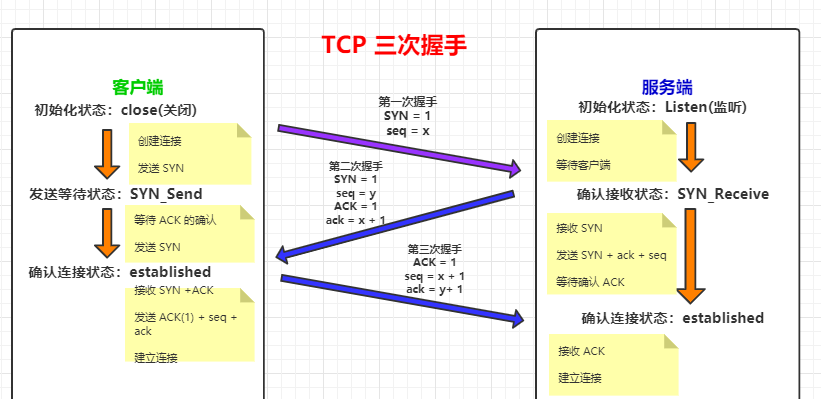 TCP 三次握手

客户端

初始化状态：close(关闭)

创建连接

发送 SYN

发送等待状态：SYN_Send

等待 ACK 的确认

发送 SYN

确认连接状态：established

接收 SYN +ACK

发送 ACK(1) + seq + ack

建立连接

第一次握手
SYN = 1
seq = x

第二次握手
SYN = 1
seq = y
ACK = 1
ack = x + 1

第三次握手
ACK = 1
seq = x + 1
ack = y+ 1

服务端

初始化状态：Listen(监听)

创建连接

等待客户端

确认接收状态：SYN_Receive

接收 SYN

发送 SYN + ack + seq

等待确认 ACK

确认连接状态：established

接收 ACK

建立连接